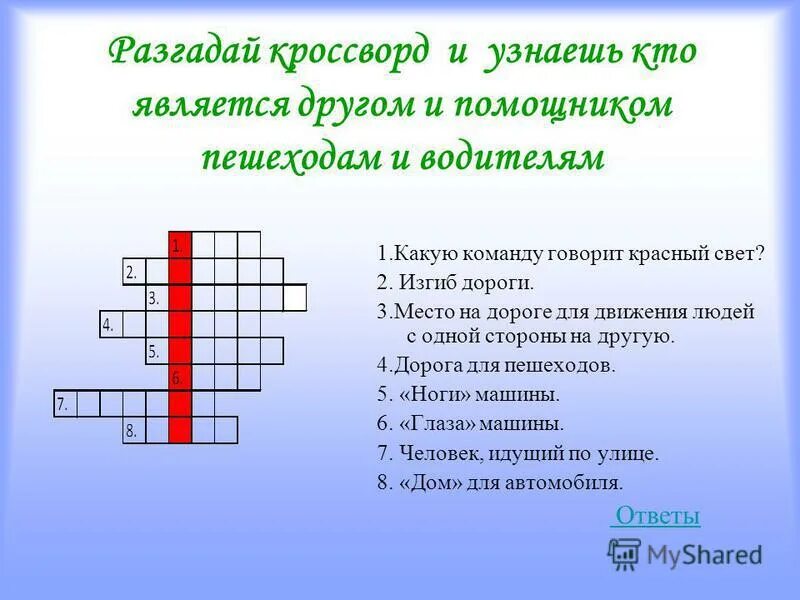 Разгадай кроссворд и узнаешь кто является другом и помощником пешеходам и водителям

1.

2.

3.

4.

5.

6.

7.

8.

1.Какую команду говорит красный свет?
2. Изгиб дороги.
3.Место на дороге для движения людей с одной стороны на другую.
4.Дорога для пешеходов.
5. «Ноги» машины.
6. «Глаза» машины.
7. Человек, идущий по улице.
8. «Дом» для автомобиля.

Ответы

MyShared